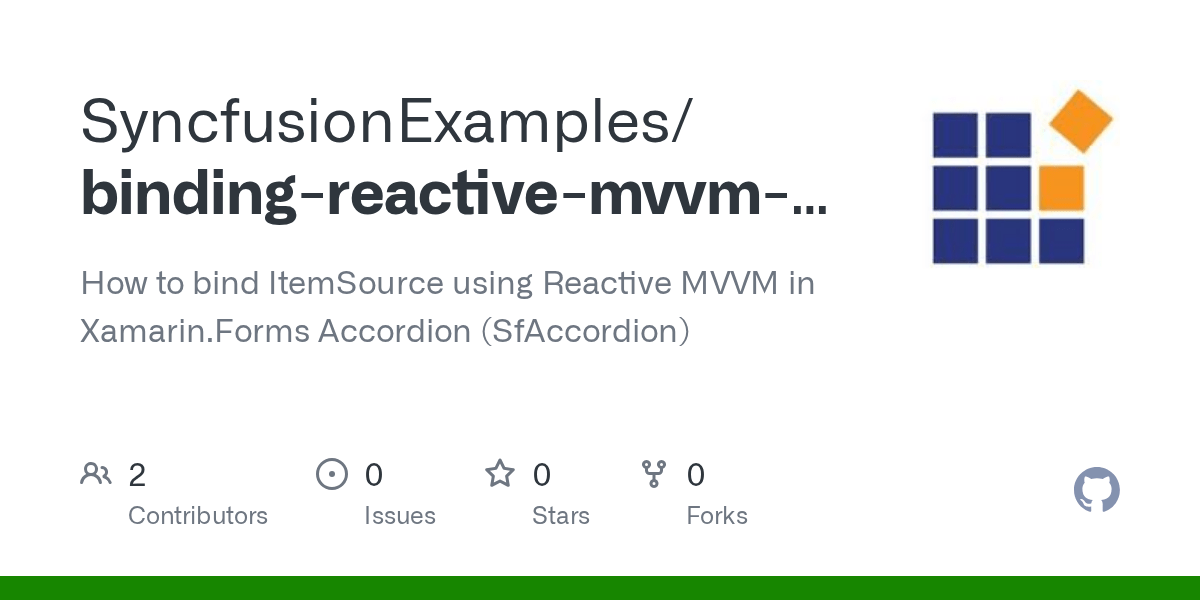 SyncfusionExamples/
binding-reactive-mvvm-...

How to bind ItemSource using Reactive MVVM in Xamarin.Forms Accordion (SfAccordion)

2
Contributors

0
Issues

0
Stars

0
Forks